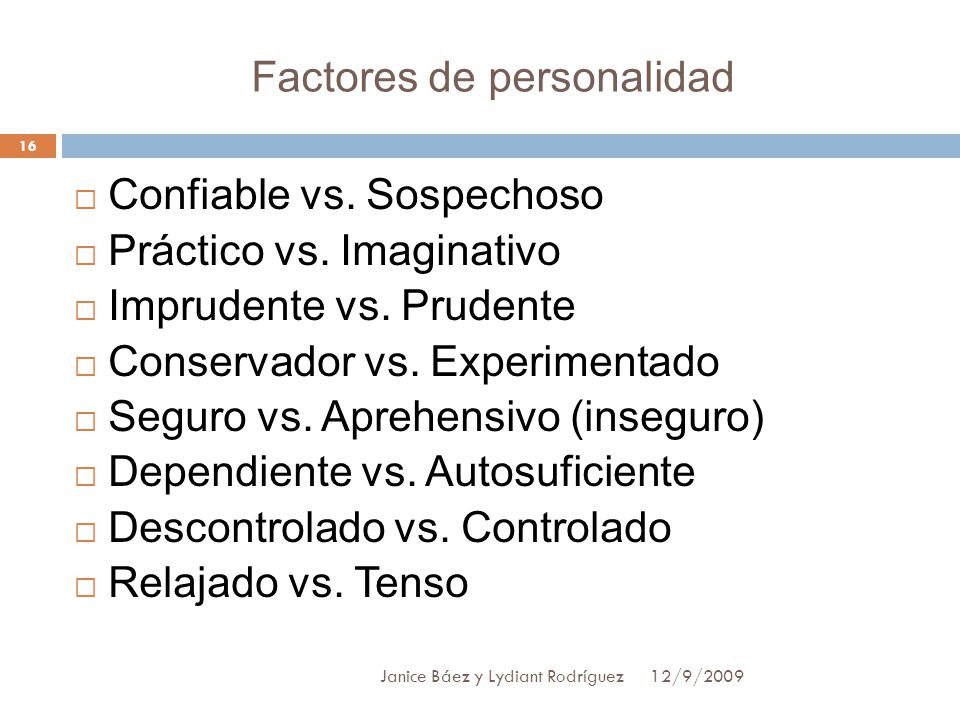 Factores de personalidad

16

□ Confiable vs. Sospechoso
□ Práctico vs. Imaginativo
□ Imprudente vs. Prudente
□ Conservador vs. Experimentado
□ Seguro vs. Aprehensivo (inseguro)
□ Dependiente vs. Autosuficiente
□ Descontrolado vs. Controlado
□ Relajado vs. Tenso

Janice Báez y Lydiant Rodríguez 12/9/2009